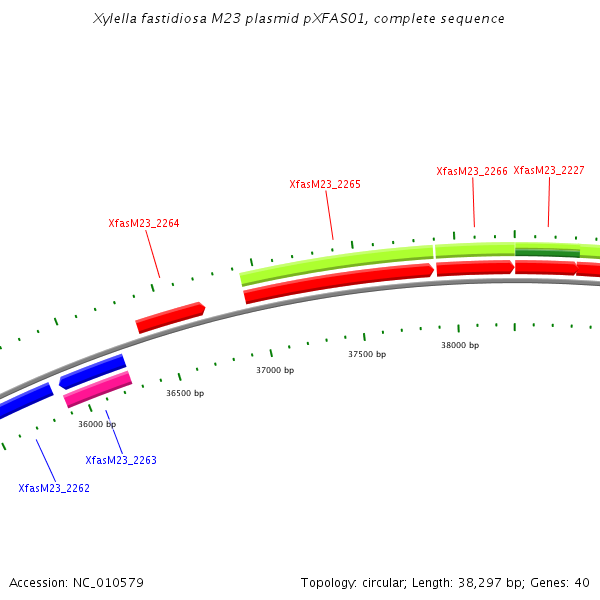 Xylella fastidiosa M23 plasmid pXFAS01, complete sequence

XfasM23_2266 XfasM23_2227

XfasM23_2265

XfasM23_2264

38000 bp

37500 bp

37000 bp

36500 bp

36000 bp

XfasM23_2263

XfasM23_2262

Accession: NC_010579

Topology: circular; Length: 38,297 bp; Genes: 40